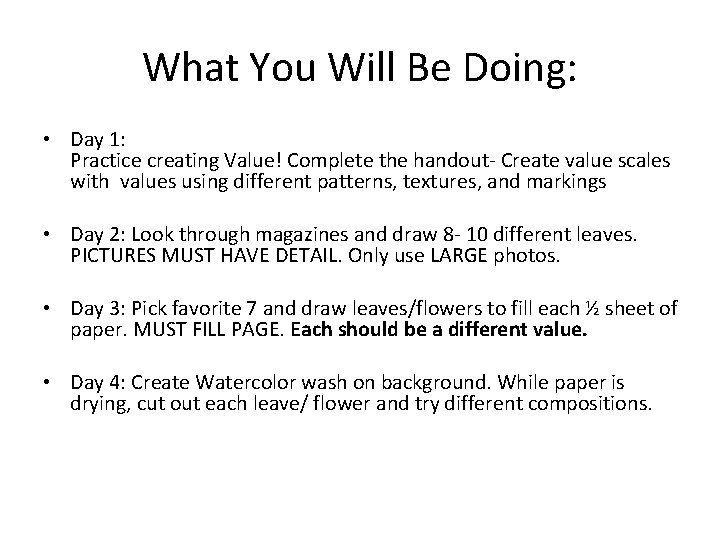 What You Will Be Doing:

• Day 1:
Practice creating Value! Complete the handout- Create value scales with values using different patterns, textures, and markings

• Day 2: Look through magazines and draw 8- 10 different leaves. PICTURES MUST HAVE DETAIL. Only use LARGE photos.

• Day 3: Pick favorite 7 and draw leaves/flowers to fill each ½ sheet of paper. MUST FILL PAGE. Each should be a different value.

• Day 4: Create Watercolor wash on background. While paper is drying, cut out each leave/ flower and try different compositions.